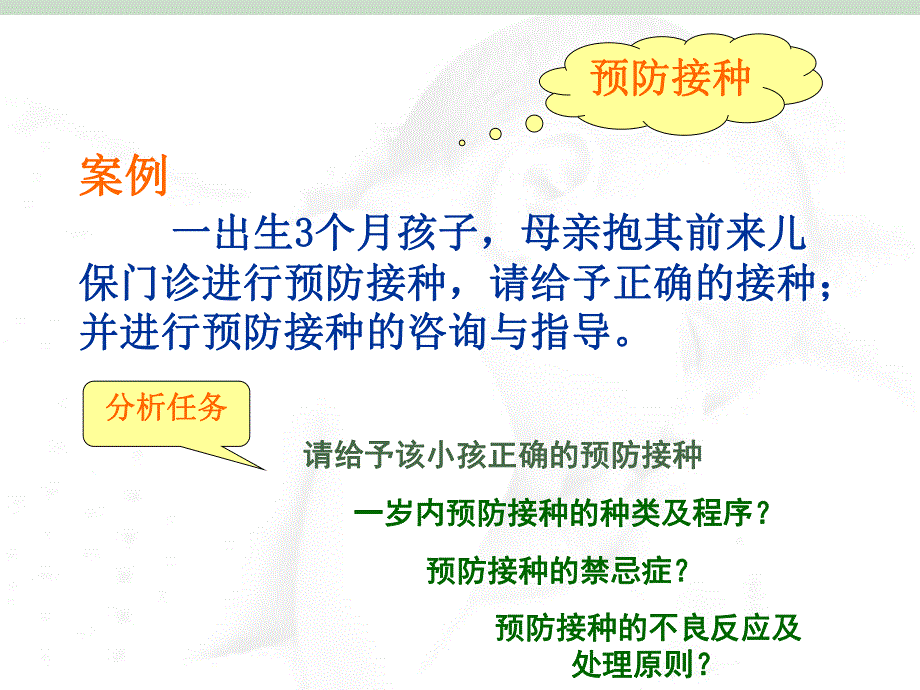 预防接种

案例

一出生3个月孩子，母亲抱其前来儿保门诊进行预防接种，请给予正确的接种；并进行预防接种的咨询与指导。

分析任务

请给予该小孩正确的预防接种

一岁内预防接种的种类及程序？

预防接种的禁忌症？

预防接种的不良反应及处理原则？